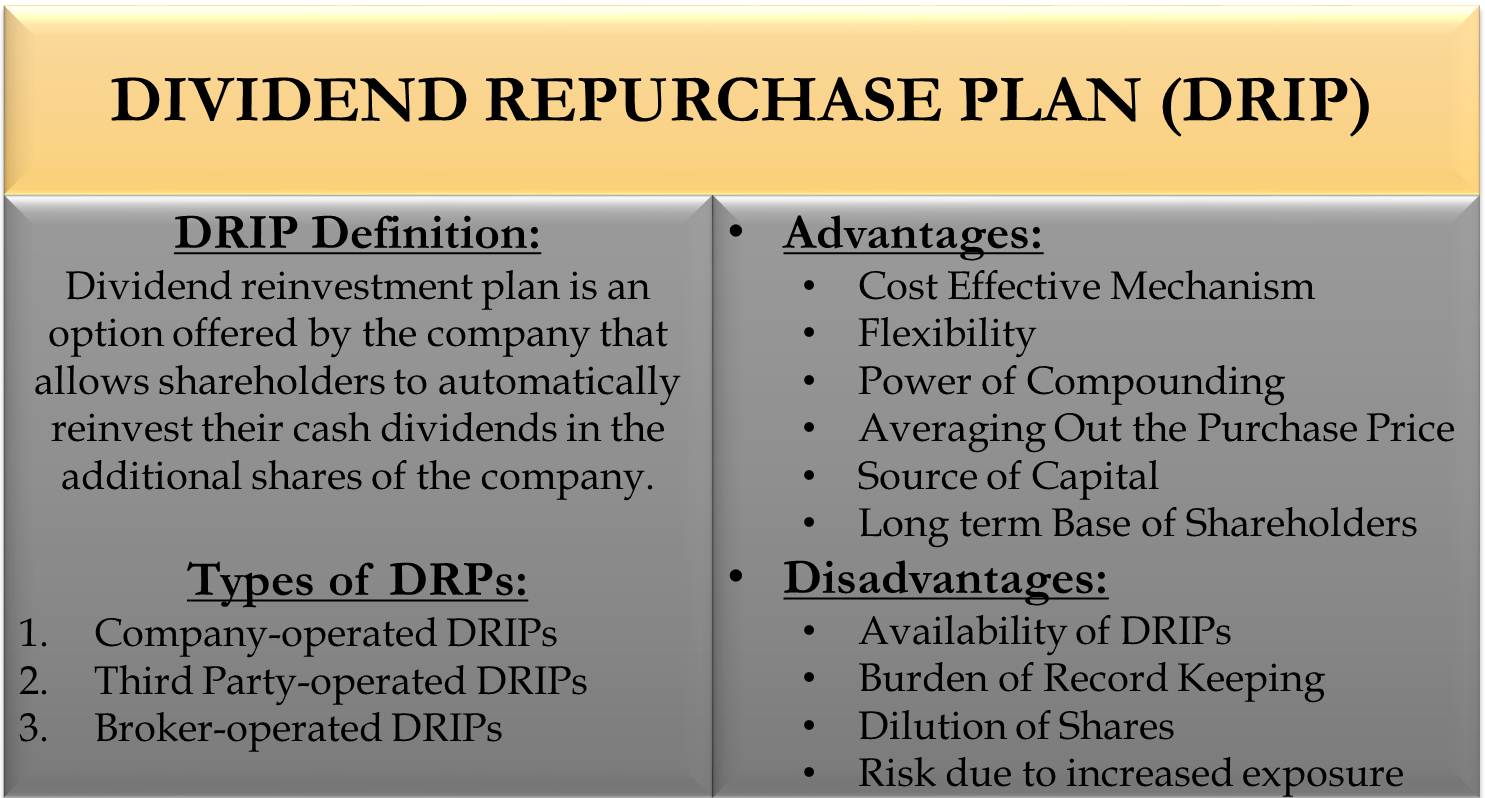 DIVIDEND REPURCHASE PLAN (DRIP)

DRIP Definition:
Dividend reinvestment plan is an option offered by the company that allows shareholders to automatically reinvest their cash dividends in the additional shares of the company.

Types of DRPs:
1. Company-operated DRIPs
2. Third Party-operated DRIPs
3. Broker-operated DRIPs

• Advantages:
  • Cost Effective Mechanism
  • Flexibility
  • Power of Compounding
  • Averaging Out the Purchase Price
  • Source of Capital
  • Long term Base of Shareholders
• Disadvantages:
  • Availability of DRIPs
  • Burden of Record Keeping
  • Dilution of Shares
  • Risk due to increased exposure